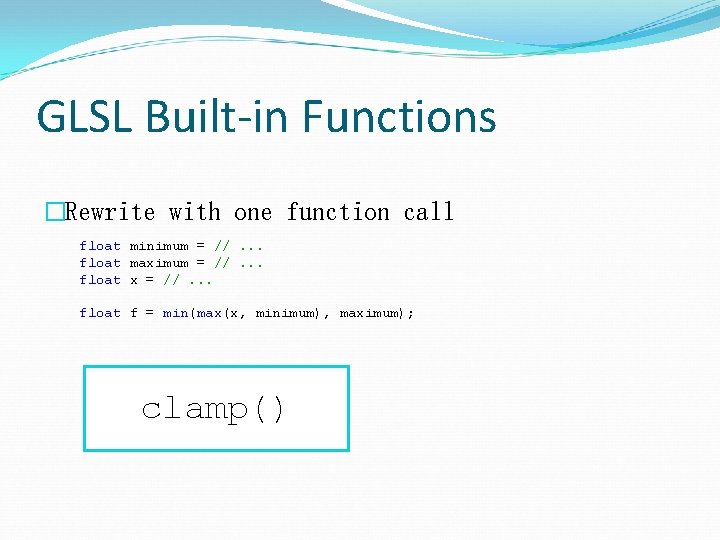 GLSL Built-in Functions

□Rewrite with one function call

float minimum = // ...
float maximum = // ...
float x = // ...

float f = min(max(x, minimum), maximum);

clamp()